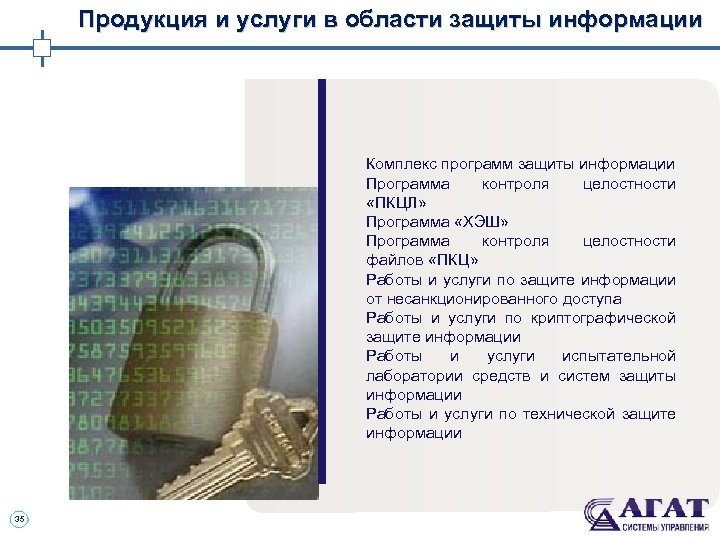 Продукция и услуги в области защиты информации

Комплекс программ защиты информации
Программа контроля целостности «ПКЦЛ»
Программа «ХЭШ»
Программа контроля целостности файлов «ПКЦ»
Работы и услуги по защите информации от несанкционированного доступа
Работы и услуги по криптографической защите информации
Работы и услуги испытательной лаборатории средств и систем защиты информации
Работы и услуги по технической защите информации

35

АГАТ
СИСТЕМЫ УПРАВЛЕНИЯ